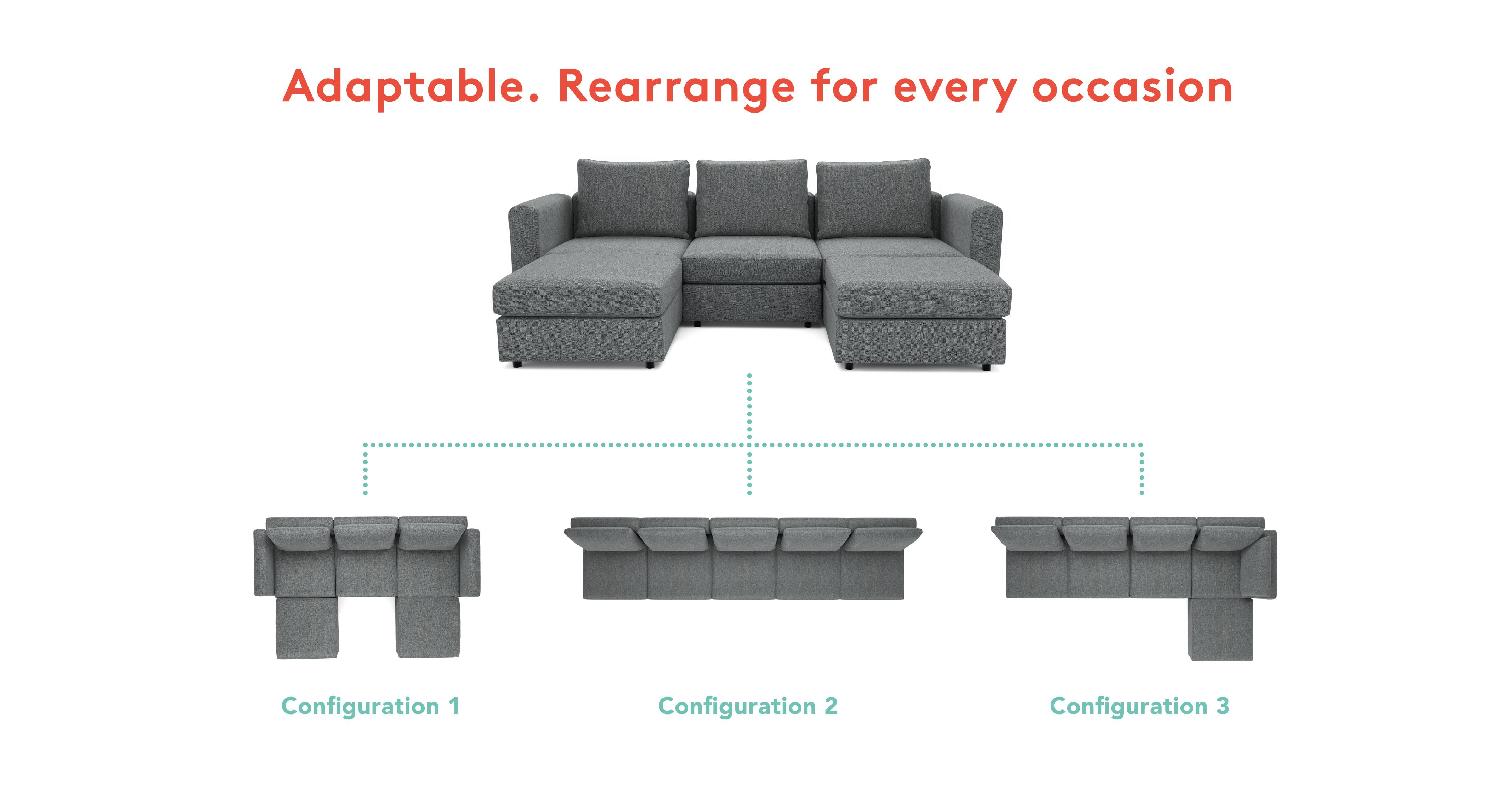 Adaptable. Rearrange for every occasion

Configuration 1

Configuration 2

Configuration 3